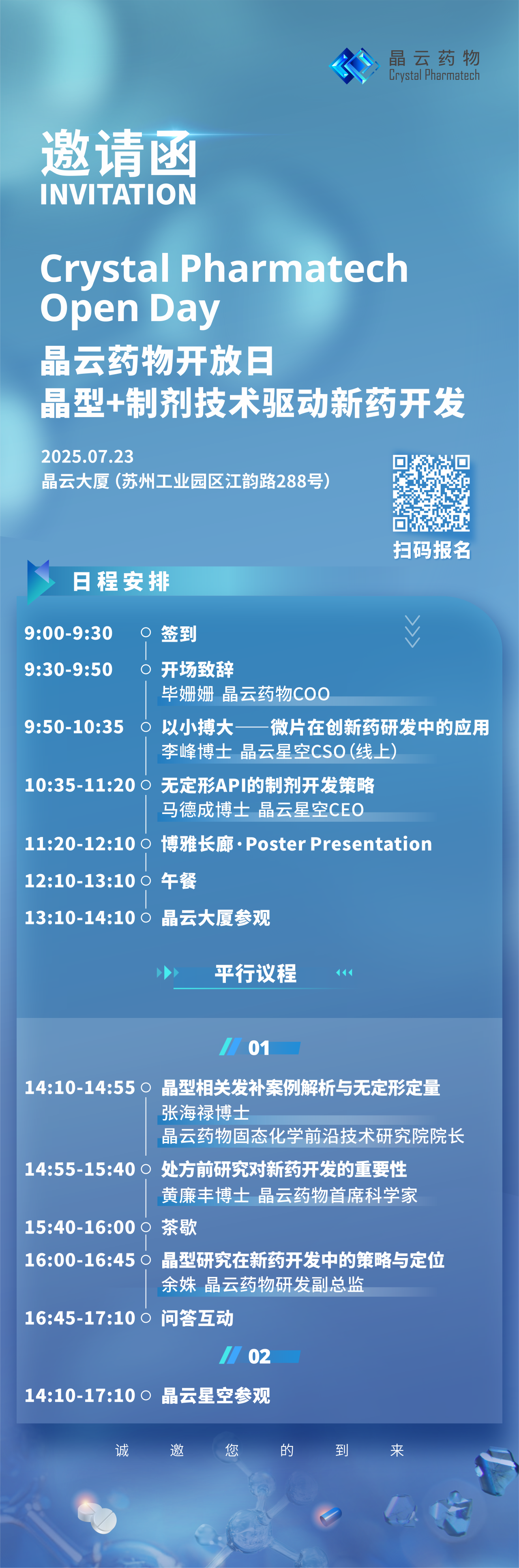 晶云药物
Crystal Pharmatech

邀请函
INVITATION

Crystal Pharmatech Open Day
晶云药物开放日
晶型+制剂技术驱动新药开发

2025.07.23
晶云大厦（苏州工业园区江韵路288号）

扫码报名

日程安排

9:00-9:30 签到
9:30-9:50 开场致辞
毕姗姗 晶云药物COO
9:50-10:35 以小搏大——微片在创新药研发中的应用
李峰博士 晶云星空CSO（线上）
10:35-11:20 无定形API的制剂开发策略
马德成博士 晶云星空CEO
11:20-12:10 博雅长廊·Poster Presentation
12:10-13:10 午餐
13:10-14:10 晶云大厦参观

平行议程

01
14:10-14:55 晶型相关发补案例解析与无定形定量
张海禄博士
晶云药物固态化学前沿技术研究院院长
14:55-15:40 处方前研究对新药开发的重要性
黄廉丰博士 晶云药物首席科学家
15:40-16:00 茶歇
16:00-16:45 晶型研究在新药开发中的策略与定位
余姝 晶云药物研发副总监
16:45-17:10 问答互动

02
14:10-17:10 晶云星空参观

诚 邀 您 的 到 来